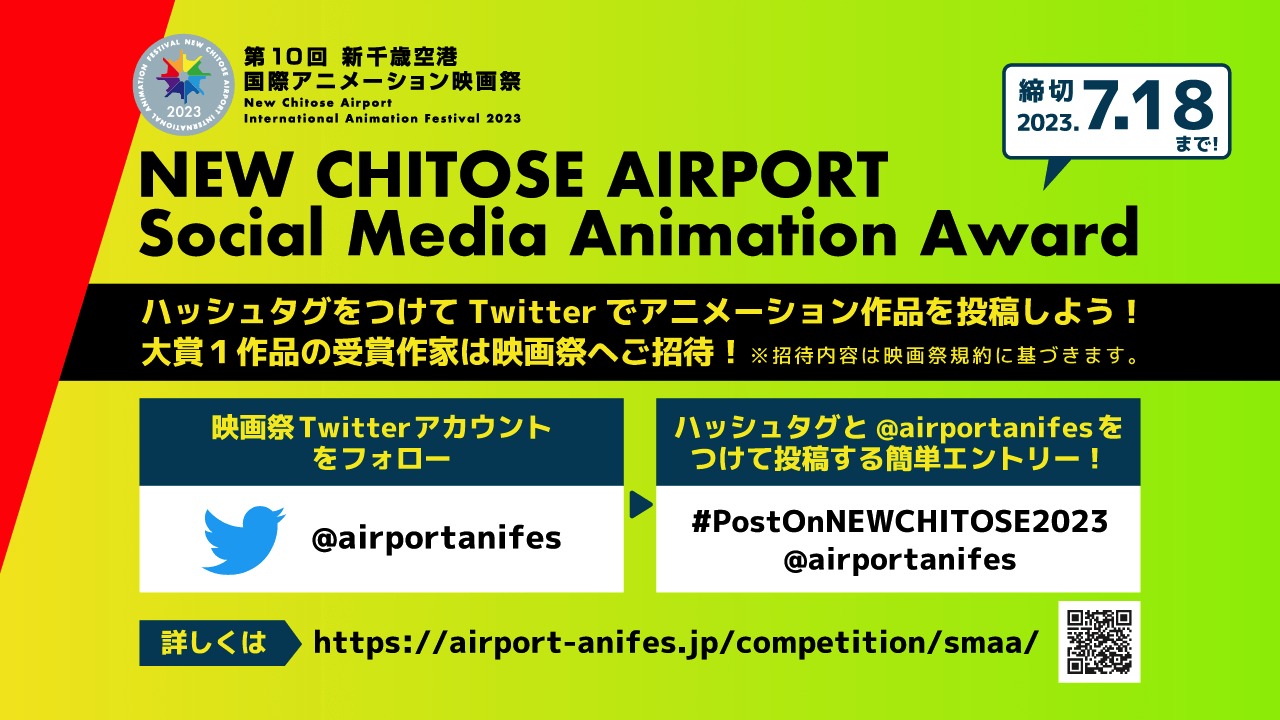 NEW CHITOSE AIRPORT INTERNATIONAL ANIMATION FESTIVAL
2023

第10回 新千歳空港
国際アニメーション映画祭
New Chitose Airport
International Animation Festival 2023

締切
2023. 7.18
まで!

NEW CHITOSE AIRPORT
Social Media Animation Award

ハッシュタグをつけて Twitter でアニメーション作品を投稿しよう！
大賞１作品の受賞作家は映画祭へご招待！ ※招待内容は映画祭規約に基づきます。

映画祭Twitterアカウント
をフォロー

@airportanifes

ハッシュタグと @airportanifesを
つけて投稿する簡単エントリー！

#PostOnNEWCHITOSE2023
@airportanifes

詳しくは https://airport-anifes.jp/competition/smaa/